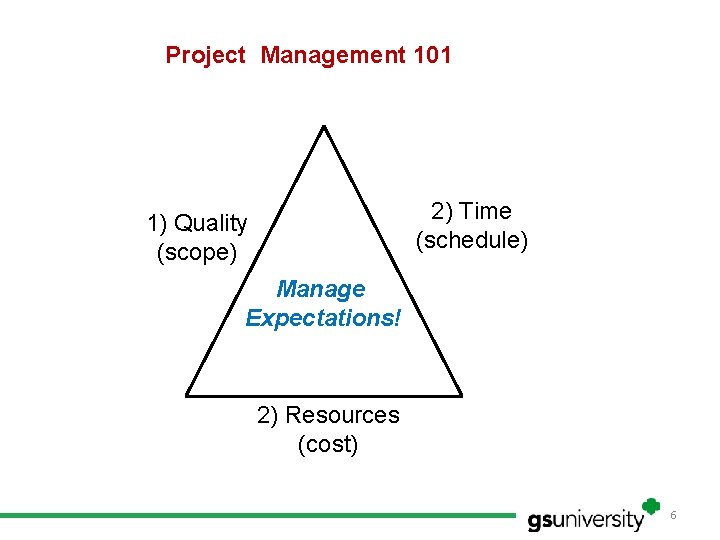 Project Management 101

1) Quality (scope)

2) Time (schedule)

Manage Expectations!

2) Resources (cost)

gsuniversity

6